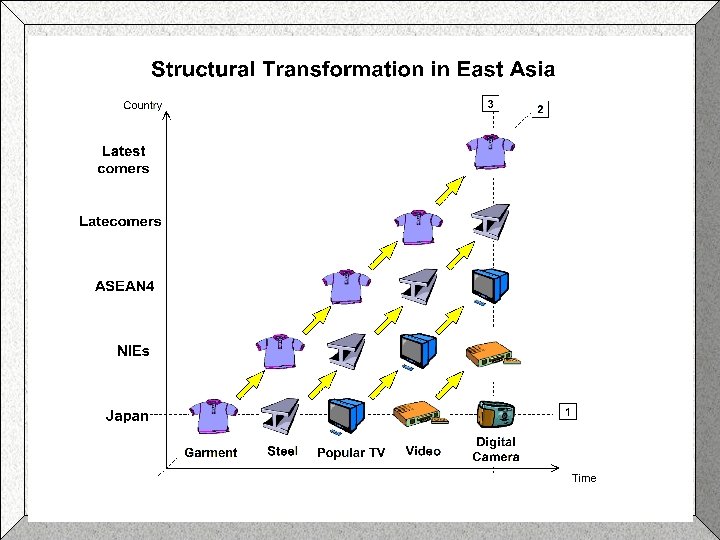 Structural Transformation in East Asia

Country

3

2

Latest comers

Latecomers

ASEAN4

NIEs

Japan

1

Garment

Steel

Popular TV

Video

Digital Camera

Time